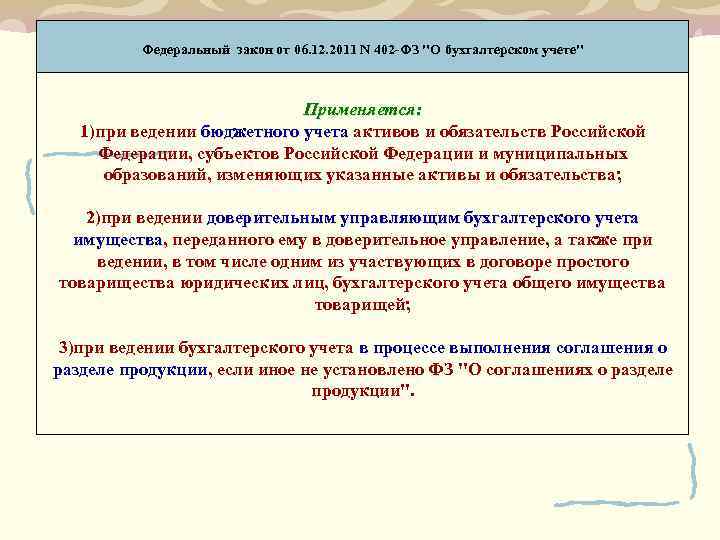 Федеральный закон от 06.12.2011 N 402-ФЗ "О бухгалтерском учете"

Применяется:
1)при ведении бюджетного учета активов и обязательств Российской Федерации, субъектов Российской Федерации и муниципальных образований, изменяющих указанные активы и обязательства;

2)при ведении доверительным управляющим бухгалтерского учета имущества, переданного ему в доверительное управление, а также при ведении, в том числе одним из участвующих в договоре простого товарищества юридических лиц, бухгалтерского учета общего имущества товарищей;

3)при ведении бухгалтерского учета в процессе выполнения соглашения о разделе продукции, если иное не установлено ФЗ "О соглашениях о разделе продукции".